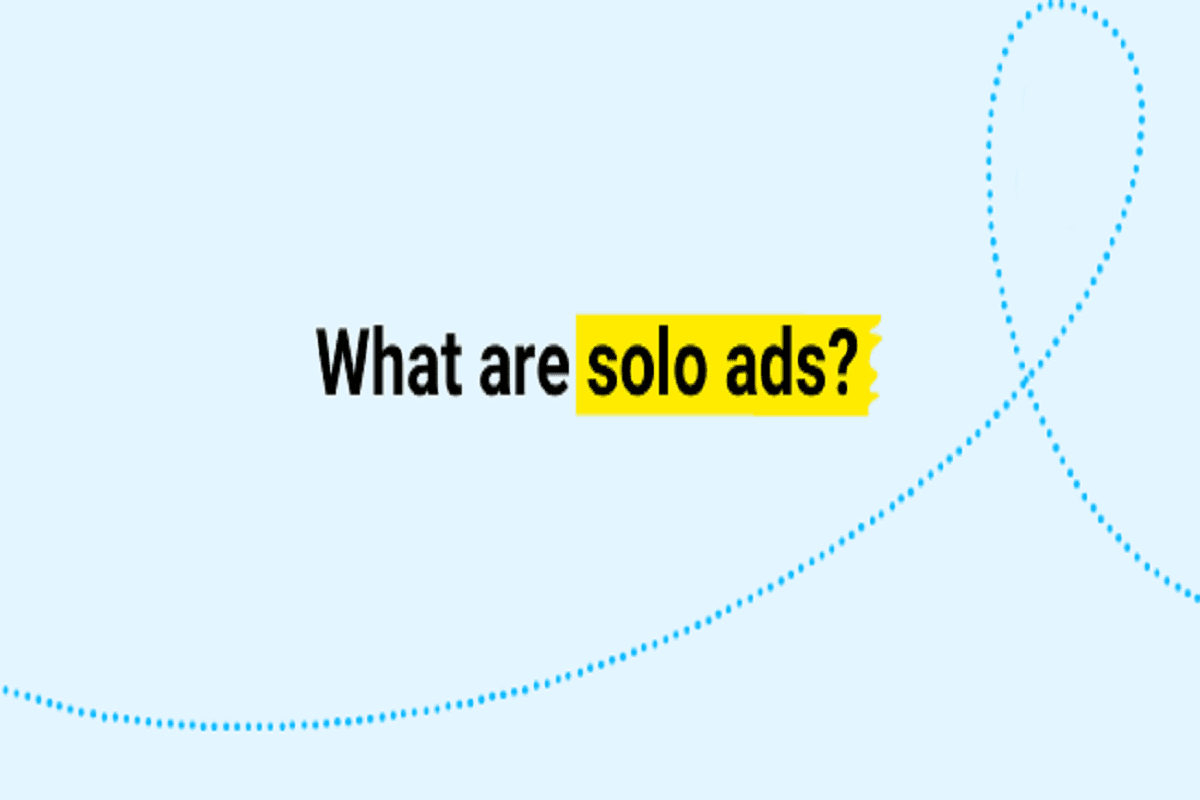 What are solo ads?